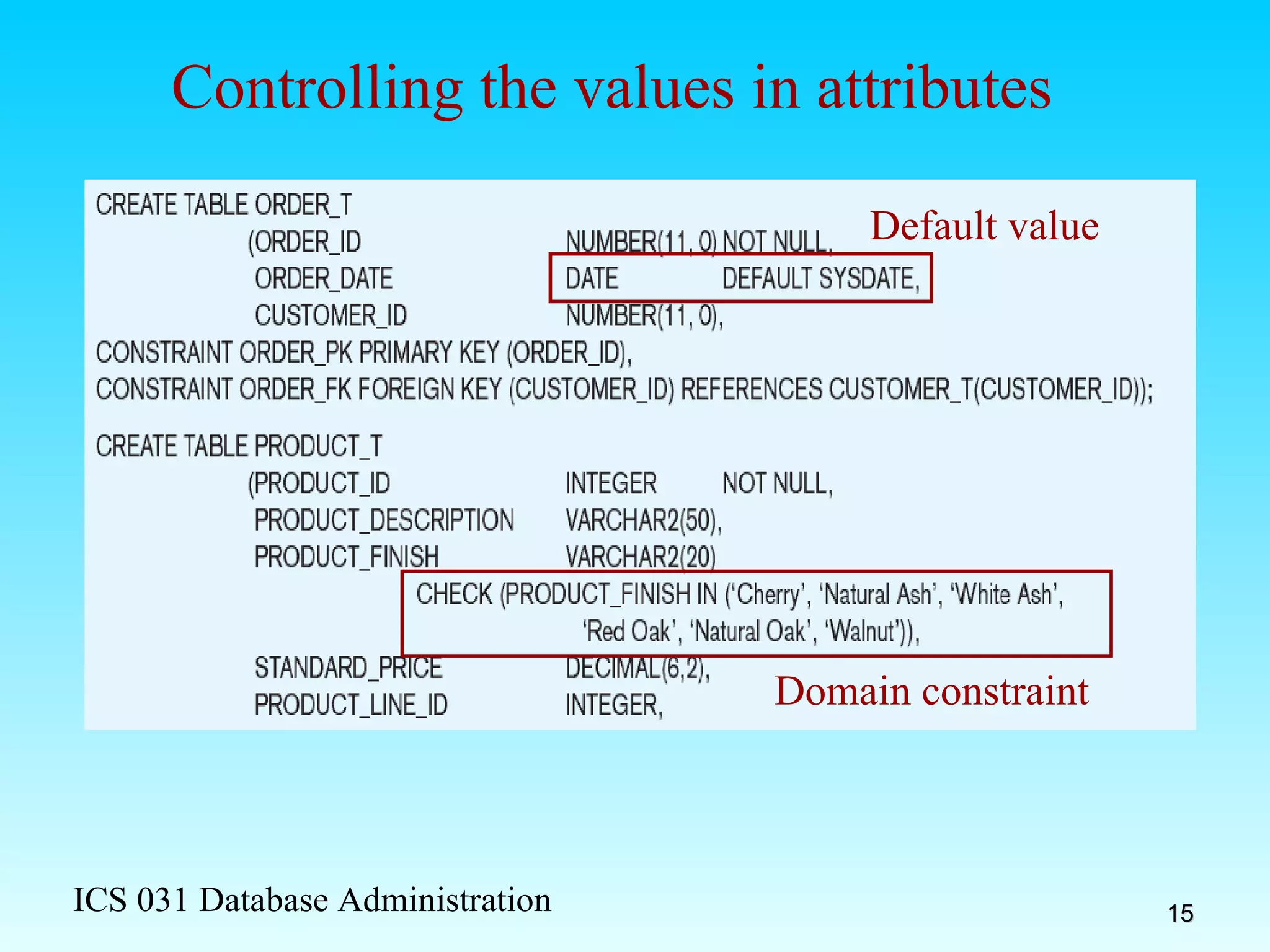 Controlling the values in attributes

CREATE TABLE ORDER_T
(ORDER_ID NUMBER(11, 0) NOT NULL,
ORDER_DATE DATE DEFAULT SYSDATE,
CUSTOMER_ID NUMBER(11, 0),
CONSTRAINT ORDER_PK PRIMARY KEY (ORDER_ID),
CONSTRAINT ORDER_FK FOREIGN KEY (CUSTOMER_ID) REFERENCES CUSTOMER_T(CUSTOMER_ID));

Default value

CREATE TABLE PRODUCT_T
(PRODUCT_ID INTEGER NOT NULL,
PRODUCT_DESCRIPTION VARCHAR2(50),
PRODUCT_FINISH VARCHAR2(20)
CHECK (PRODUCT_FINISH IN ('Cherry', 'Natural Ash', 'White Ash',
'Red Oak', 'Natural Oak', 'Walnut')),
STANDARD_PRICE DECIMAL(6,2),
PRODUCT_LINE_ID INTEGER,

Domain constraint

ICS 031 Database Administration

15